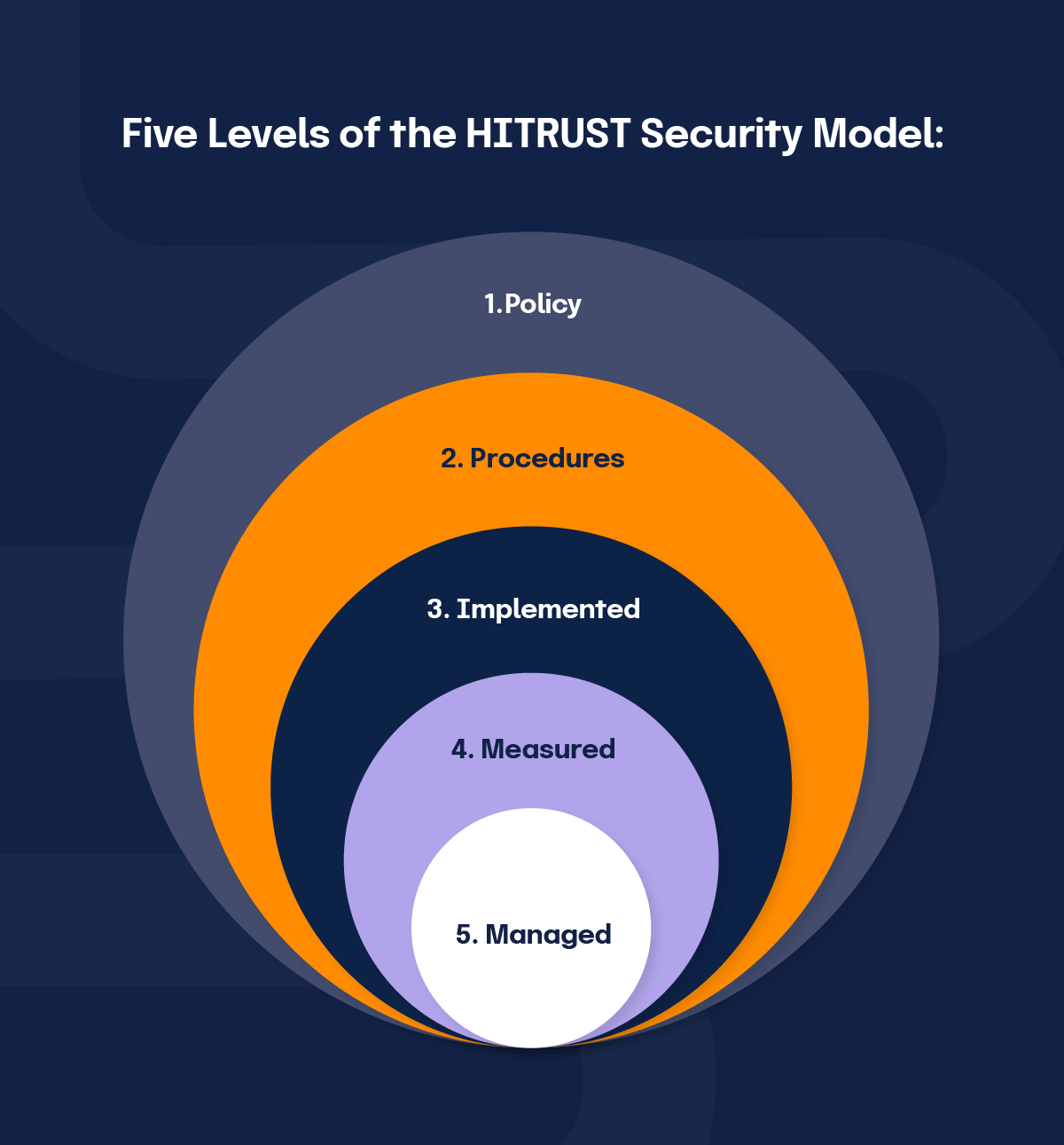 Five Levels of the HITRUST Security Model:

1.Policy

2. Procedures

3. Implemented

4. Measured

5. Managed